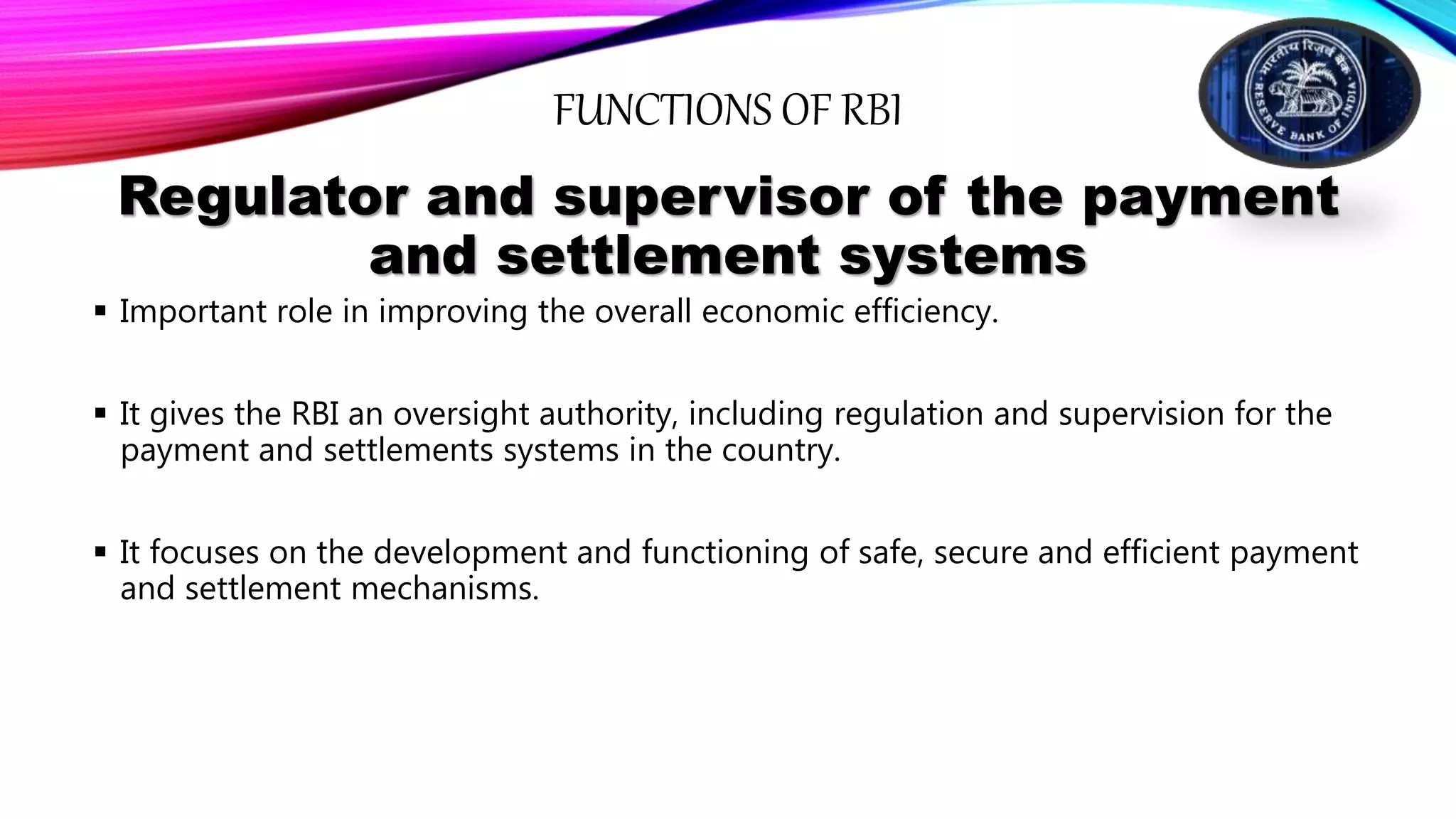 FUNCTIONS OF RBI

भारतीय रिज़र्व बैंक
RESERVE BANK OF INDIA

Regulator and supervisor of the payment and settlement systems

▪ Important role in improving the overall economic efficiency.

▪ It gives the RBI an oversight authority, including regulation and supervision for the payment and settlements systems in the country.

▪ It focuses on the development and functioning of safe, secure and efficient payment and settlement mechanisms.